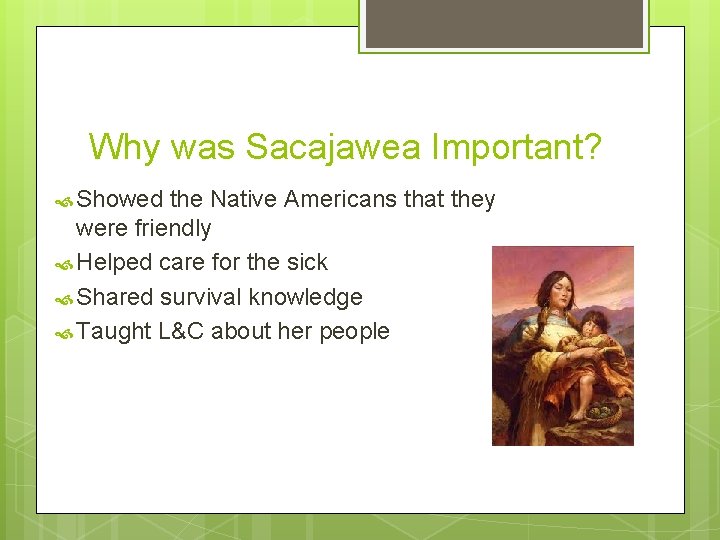 Why was Sacajawea Important?

Showed the Native Americans that they were friendly

Helped care for the sick

Shared survival knowledge

Taught L&C about her people